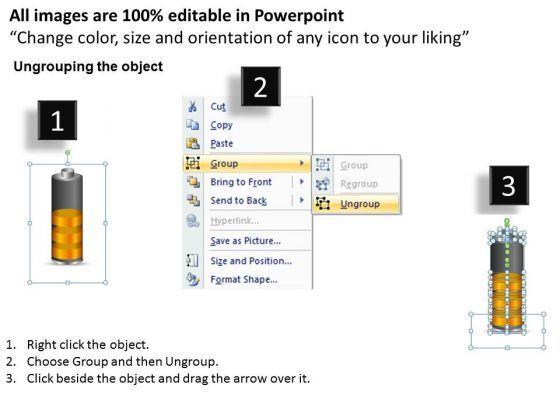 All images are 100% editable in Powerpoint
“Change color, size and orientation of any icon to your liking”

Ungrouping the object

1

2

Cut
Copy
Paste
Group
Bring to Front
Send to Back
Hyperlink...
Save as Picture...
Size and Position...
Format Shape...

Group
Regroup
Ungroup

3

1. Right click the object.
2. Choose Group and then Ungroup.
3. Click beside the object and drag the arrow over it.